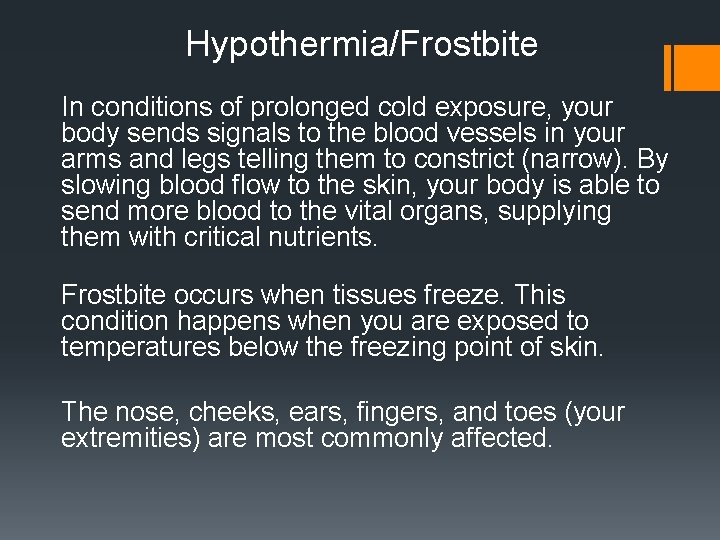 Hypothermia/Frostbite

In conditions of prolonged cold exposure, your body sends signals to the blood vessels in your arms and legs telling them to constrict (narrow). By slowing blood flow to the skin, your body is able to send more blood to the vital organs, supplying them with critical nutrients.

Frostbite occurs when tissues freeze. This condition happens when you are exposed to temperatures below the freezing point of skin.

The nose, cheeks, ears, fingers, and toes (your extremities) are most commonly affected.